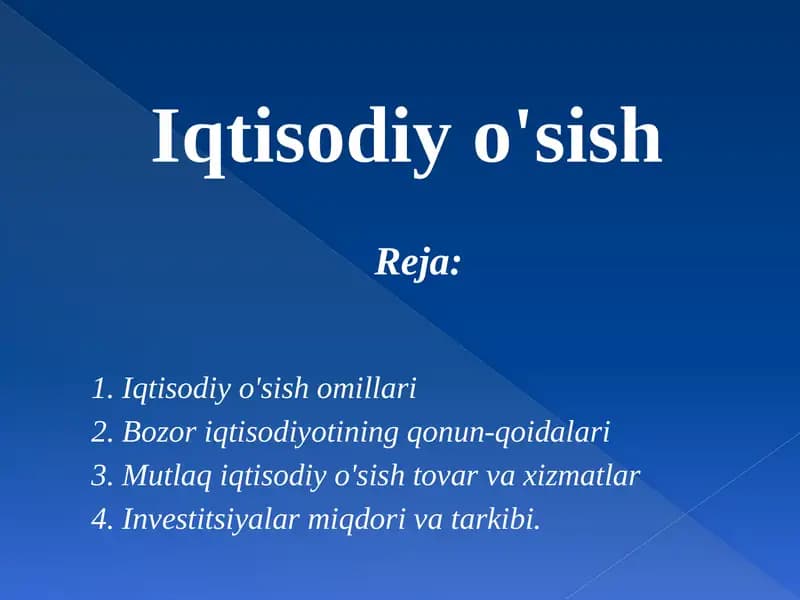 Iqtisodiy o'sish

Reja:

1. Iqtisodiy o'sish omillari
2. Bozor iqtisodiyotining qonun-qoidalari
3. Mutlaq iqtisodiy o'sish tovar va xizmatlar
4. Investitsiyalar miqdori va tarkibi.